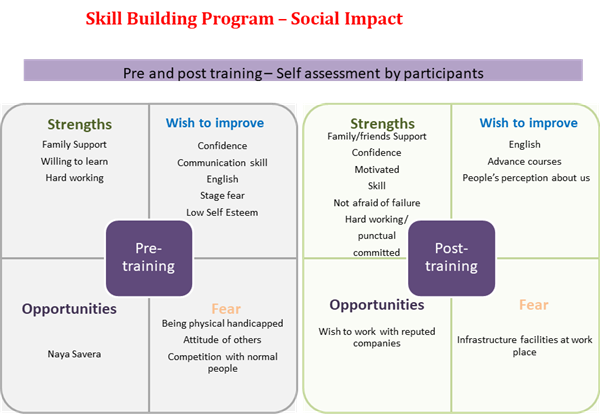 Skill Building Program – Social Impact

Pre and post training – Self assessment by participants

Strengths
Family Support
Willing to learn
Hard working

Wish to improve
Confidence
Communication skill
English
Stage fear
Low Self Esteem

Pre-training

Opportunities
Naya Savera

Fear
Being physical handicapped
Attitude of others
Competition with normal people

Strengths
Family/friends Support
Confidence
Motivated
Skill
Not afraid of failure
Hard working/ punctual
committed

Wish to improve
English
Advance courses
People's perception about us

Post-training

Opportunities
Wish to work with reputed companies

Fear
Infrastructure facilities at work place